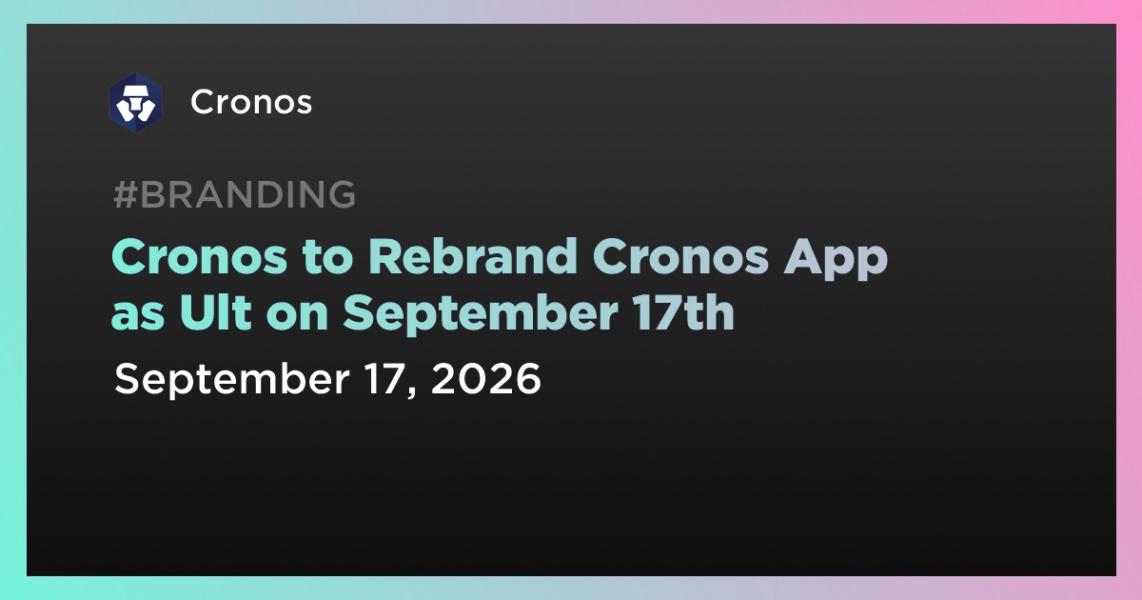 Cronos

#BRANDING

Cronos to Rebrand Cronos App as Ult on September 17th

September 17, 2026